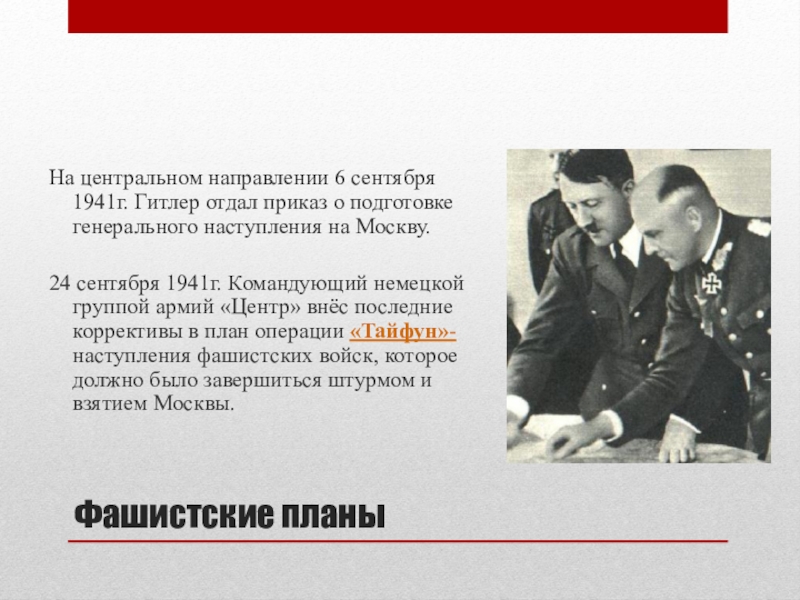 На центральном направлении 6 сентября 1941г. Гитлер отдал приказ о подготовке генерального наступления на Москву.

24 сентября 1941г. Командующий немецкой группой армий «Центр» внёс последние коррективы в план операции «Тайфун»- наступления фашистских войск, которое должно было завершиться штурмом и взятием Москвы.

Фашистские планы